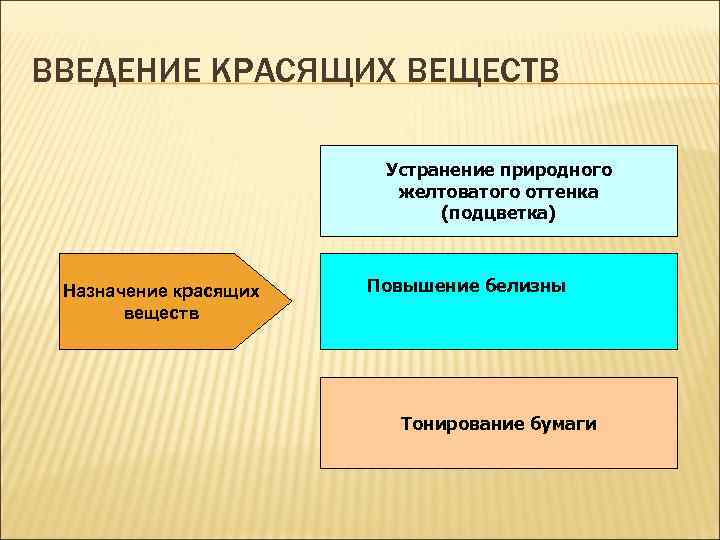 ВВЕДЕНИЕ КРАСЯЩИХ ВЕЩЕСТВ

Назначение красящих веществ

Устранение природного желтоватого оттенка (подцветка)

Повышение белизны

Тонирование бумаги